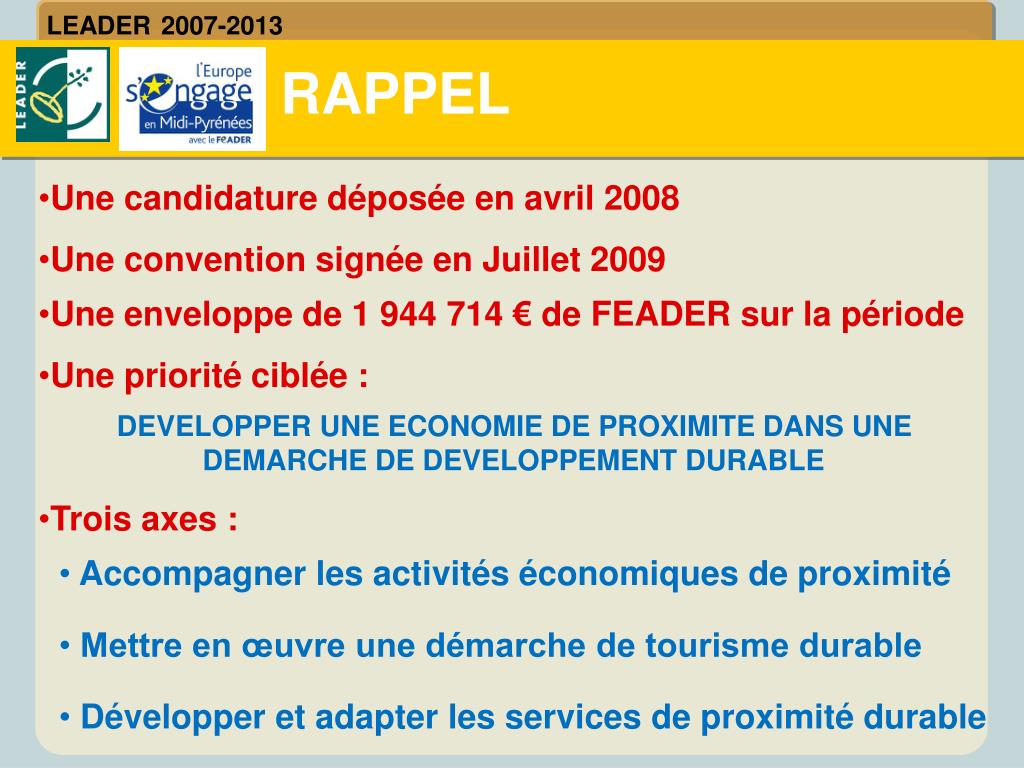 LEADER 2007-2013

LEADER

l'Europe s'engage en Midi-Pyrénées avec le FEADER

RAPPEL

•Une candidature déposée en avril 2008

•Une convention signée en Juillet 2009

•Une enveloppe de 1 944 714 € de FEADER sur la période

•Une priorité ciblée :

DEVELOPPER UNE ECONOMIE DE PROXIMITE DANS UNE DEMARCHE DE DEVELOPPEMENT DURABLE

•Trois axes :

• Accompagner les activités économiques de proximité

• Mettre en œuvre une démarche de tourisme durable

• Développer et adapter les services de proximité durable